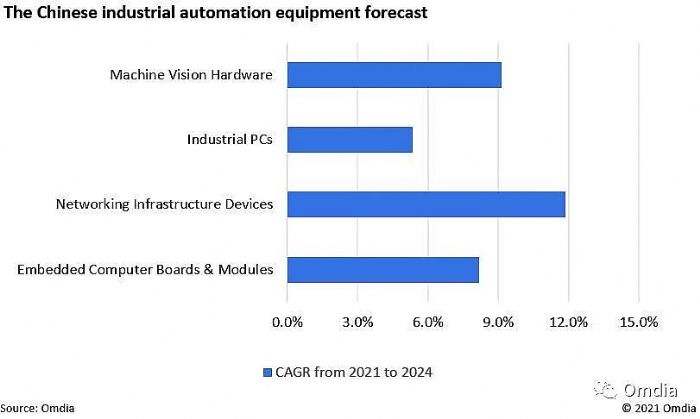 The Chinese industrial automation equipment forecast

Machine Vision Hardware

Industrial PCs

Networking Infrastructure Devices

Embedded Computer Boards & Modules

0.0% 3.0% 6.0% 9.0% 12.0% 15.0%

CAGR from 2021 to 2024

Omdia

Source: Omdia

© 2021 Omdia